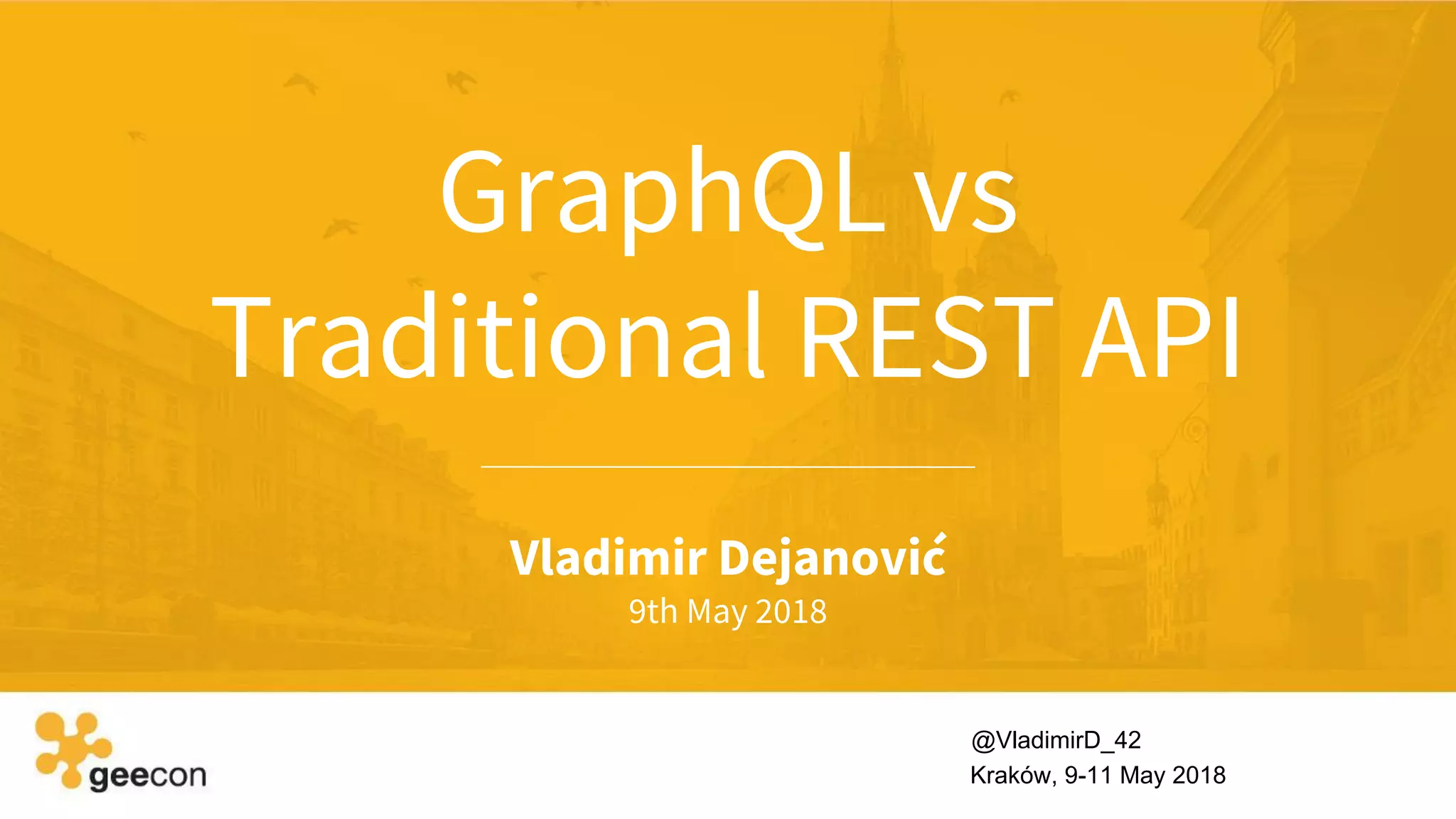 GraphQL vs Traditional REST API

Vladimir Dejanović
9th May 2018

geecon

@VladimirD_42
Kraków, 9-11 May 2018